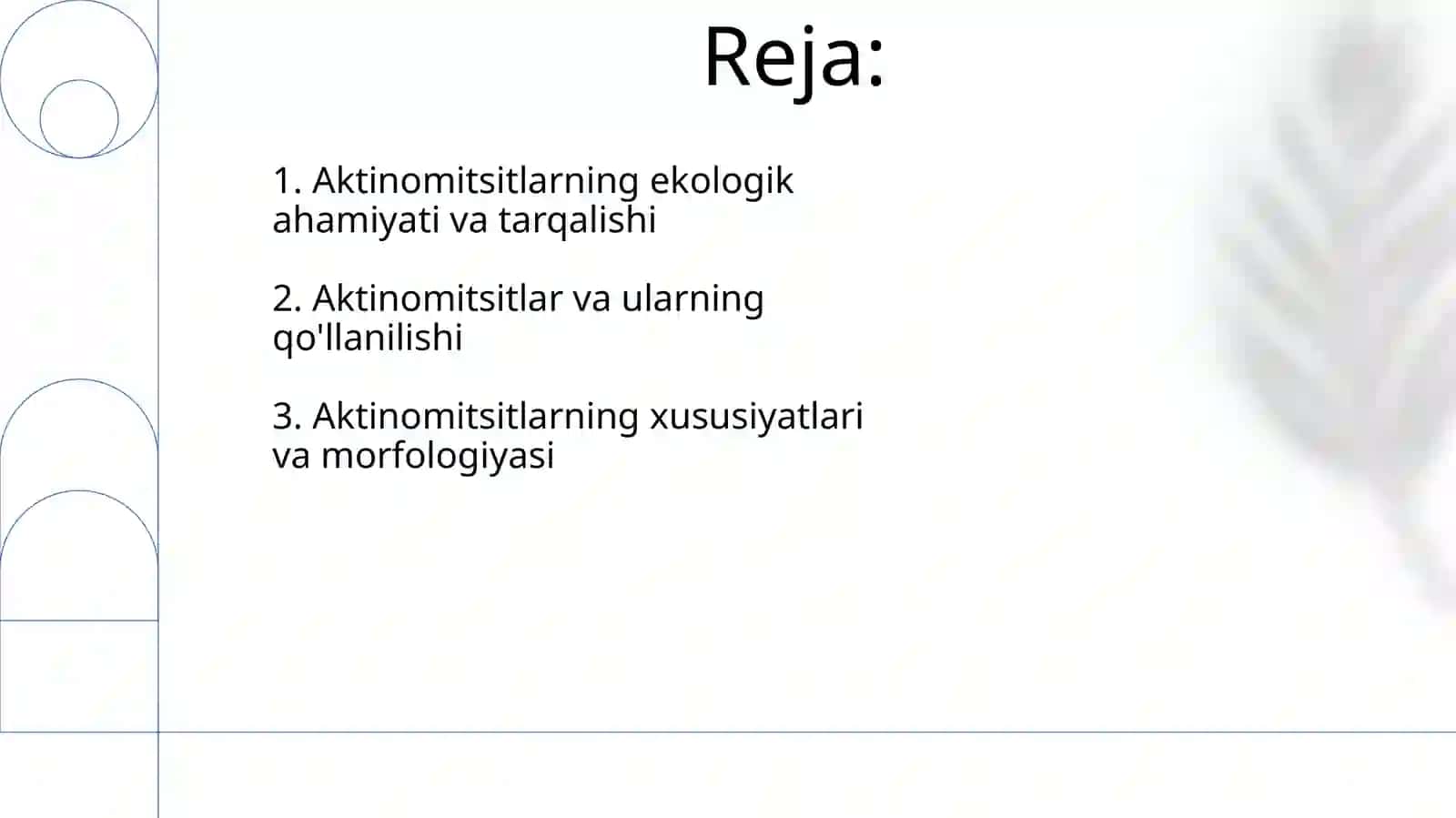 Reja:

1. Aktinomitsitlarning ekologik ahamiyati va tarqalishi

2. Aktinomitsitlar va ularning qo'llanilishi

3. Aktinomitsitlarning xususiyatlari va morfologiyasi